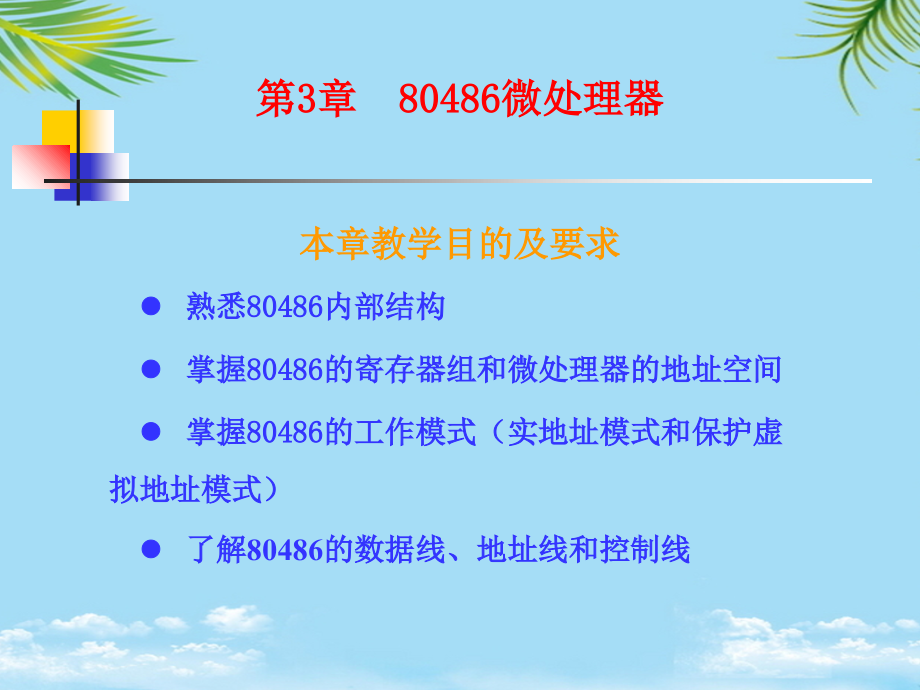 第3章 80486微处理器

本章教学目的及要求

• 熟悉80486内部结构

• 掌握80486的寄存器组和微处理器的地址空间

• 掌握80486的工作模式（实地址模式和保护虚拟地址模式）

• 了解80486的数据线、地址线和控制线